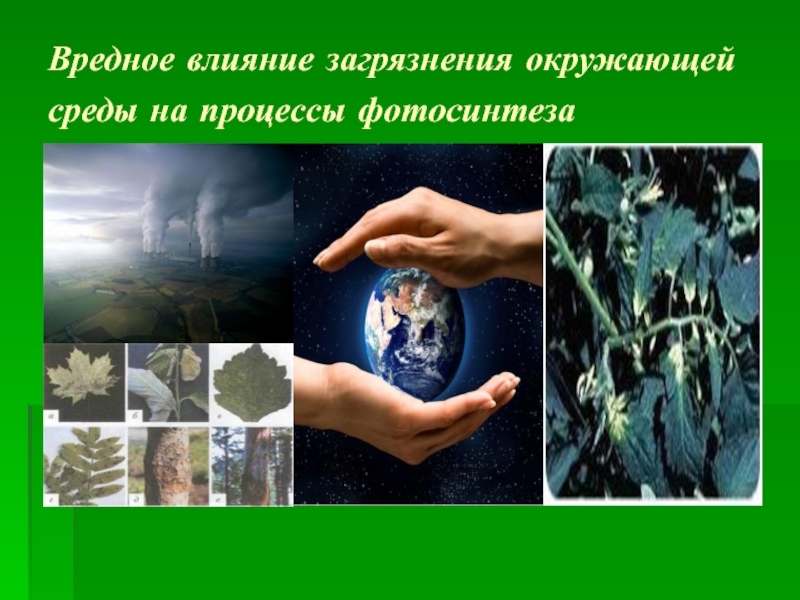 Вредное влияние загрязнения окружающей среды на процессы фотосинтеза

а
б
в
г
д
е